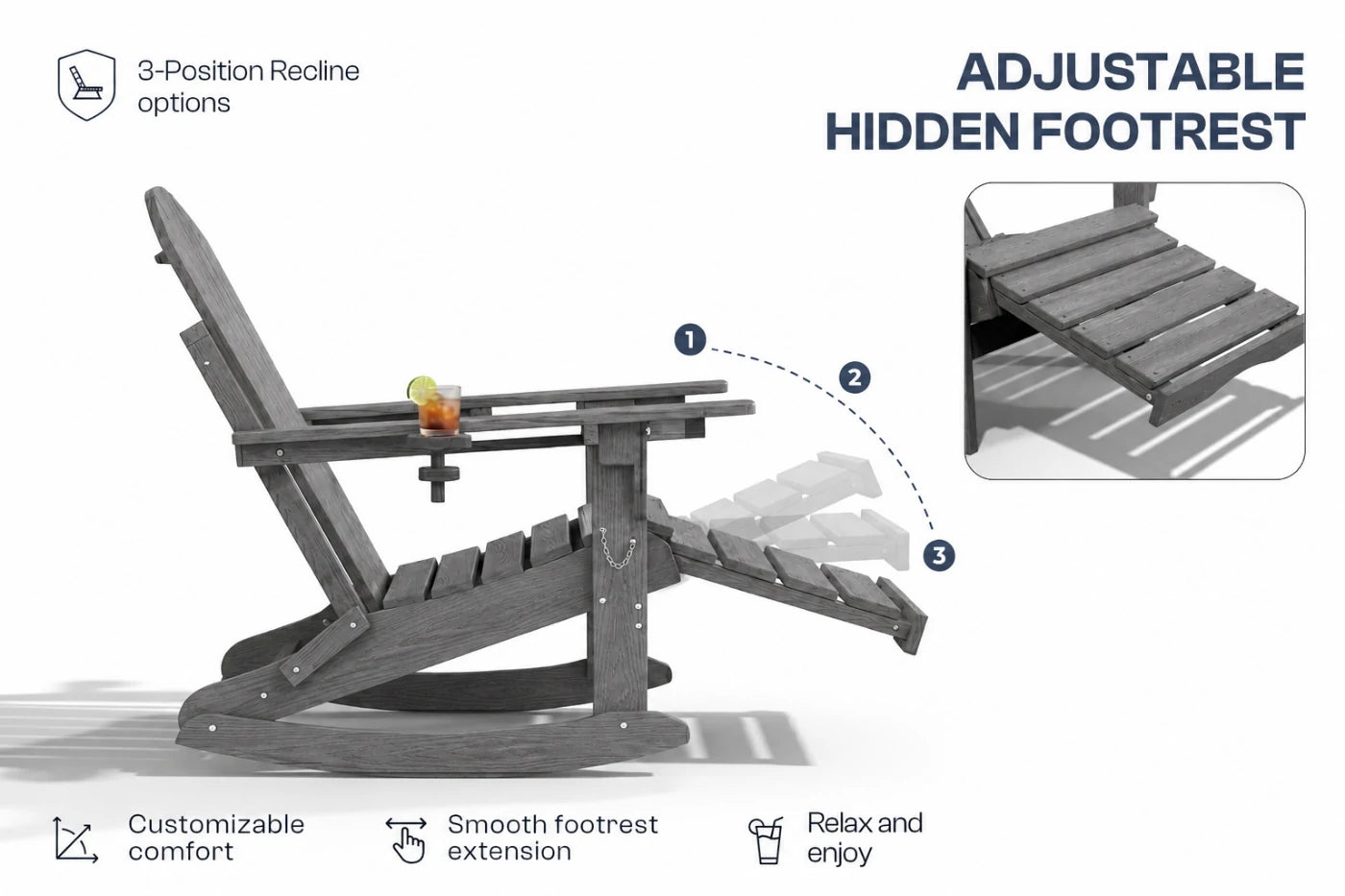 3-Position Recline options

ADJUSTABLE HIDDEN FOOTREST

1

2

3

Customizable comfort

Smooth footrest extension

Relax and enjoy